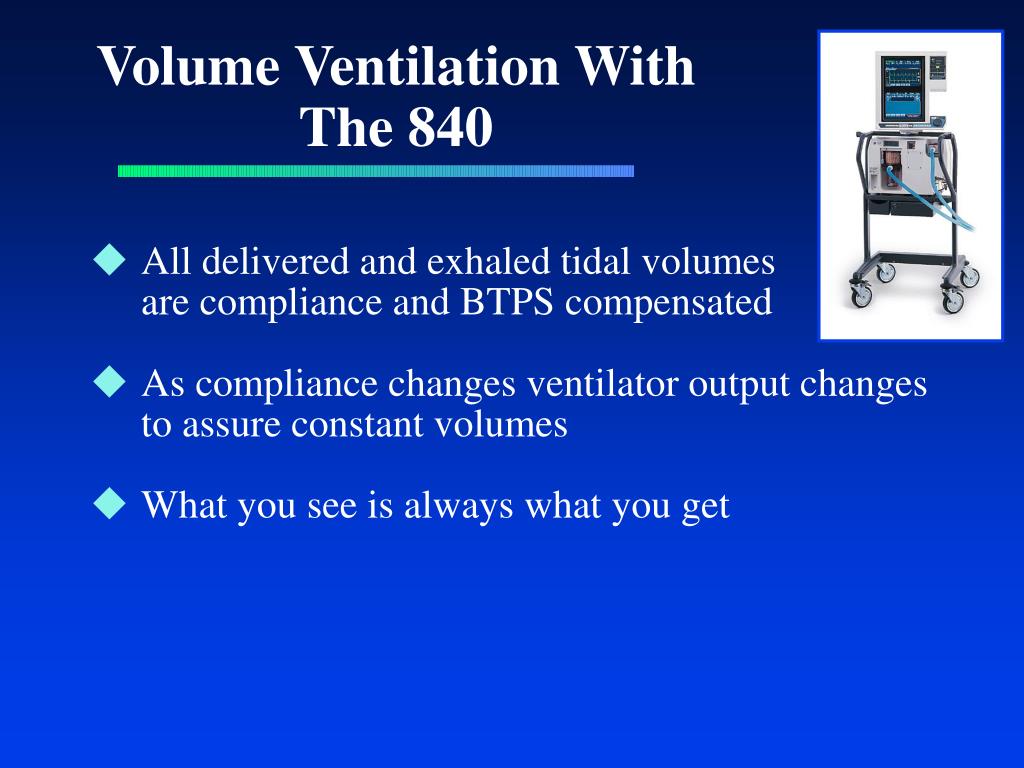 Volume Ventilation With The 840

◆ All delivered and exhaled tidal volumes are compliance and BTPS compensated

◆ As compliance changes ventilator output changes to assure constant volumes

◆ What you see is always what you get